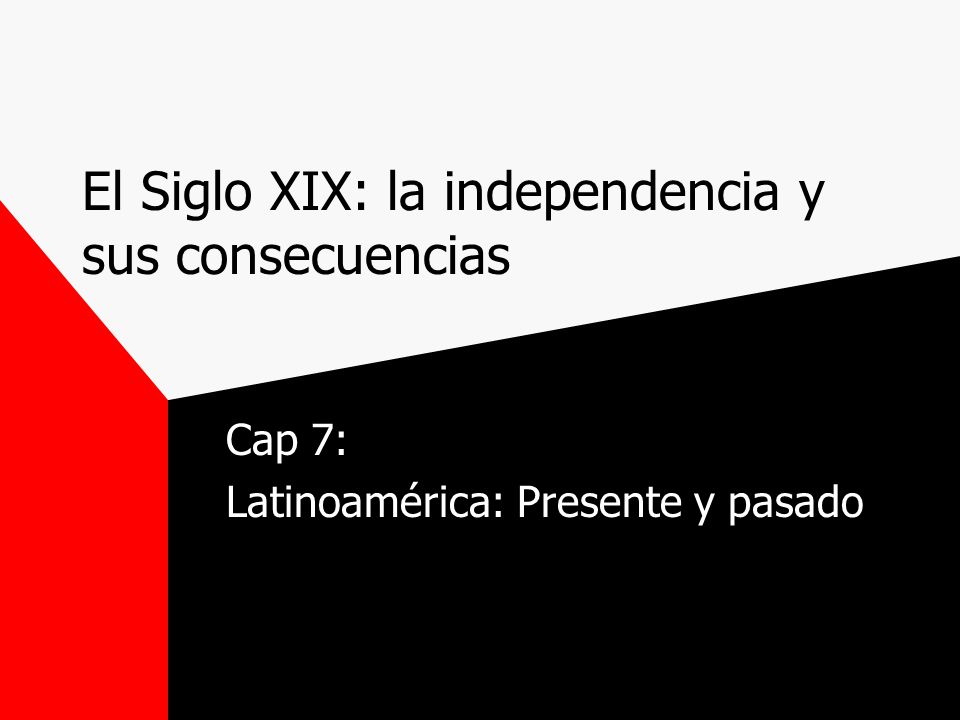 El Siglo XIX: la independencia y sus consecuencias

Cap 7:
Latinoamérica: Presente y pasado